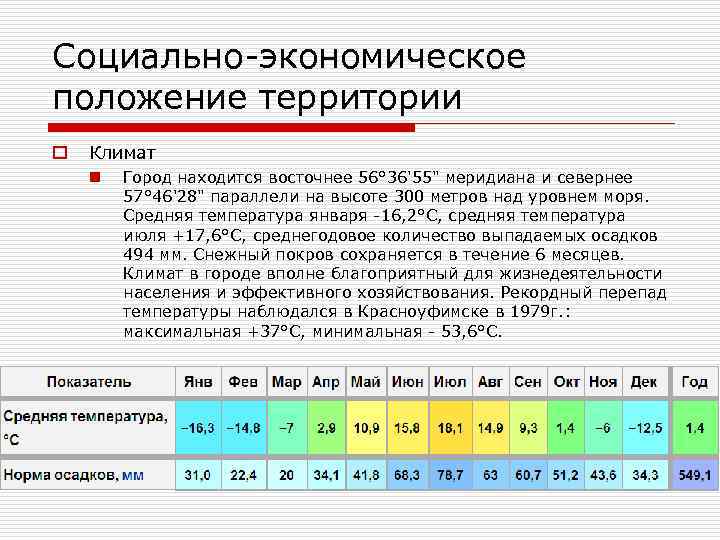 Социально-экономическое положение территории

Климат

Город находится восточнее 56°36'55" меридиана и севернее 57°46'28" параллели на высоте 300 метров над уровнем моря. Средняя температура января -16,2°С, средняя температура июля +17,6°С, среднегодовое количество выпадаемых осадков 494 мм. Снежный покров сохраняется в течение 6 месяцев. Климат в городе вполне благоприятный для жизнедеятельности населения и эффективного хозяйствования. Рекордный перепад температуры наблюдался в Красноуфимске в 1979г.: максимальная +37°С, минимальная - 53,6°С.

| Показатель | Янв | Фев | Мар | Апр | Май | Июн | Июл | Авг | Сен | Окт | Ноя | Дек | Год |
|---|---|---|---|---|---|---|---|---|---|---|---|---|---|
| Средняя температура, °C | −16,3 | −14,8 | −7 | 2,9 | 10,9 | 15,8 | 18,1 | 14,9 | 9,3 | 1,4 | −6 | −12,5 | 1,4 |
| Норма осадков, мм | 31,0 | 22,4 | 20 | 34,1 | 41,8 | 68,3 | 78,7 | 63 | 60,7 | 51,2 | 43,6 | 34,3 | 549,1 |